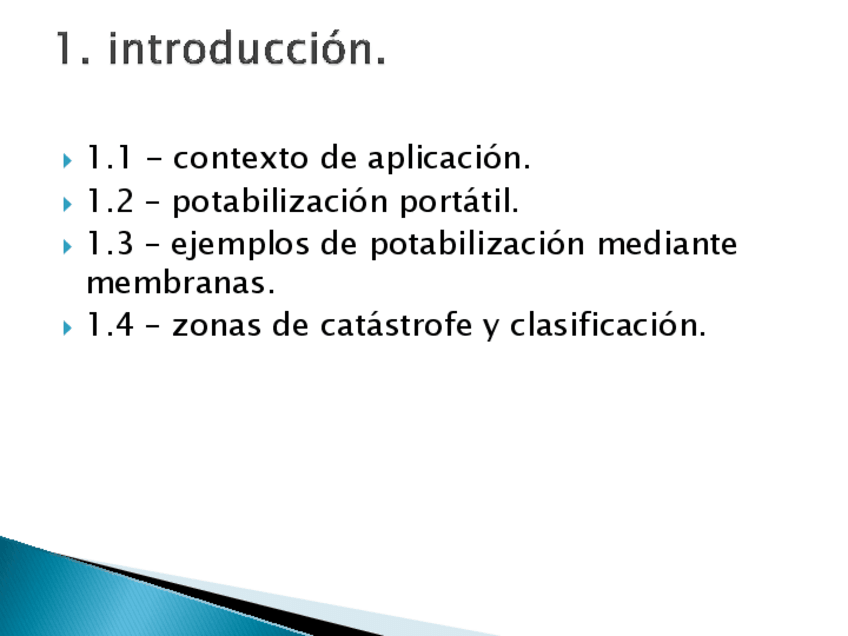 1. introducción.

1.1 - contexto de aplicación.
1.2 – potabilización portátil.
1.3 – ejemplos de potabilización mediante membranas.
1.4 – zonas de catástrofe y clasificación.